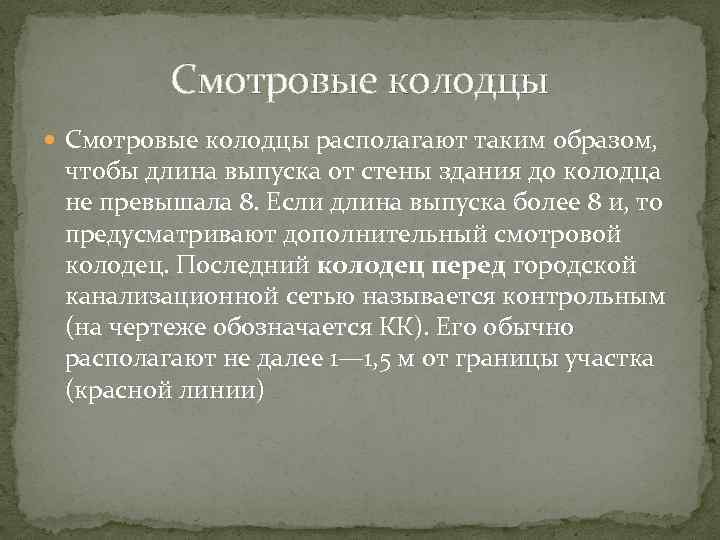 Смотровые колодцы

Смотровые колодцы располагают таким образом, чтобы длина выпуска от стены здания до колодца не превышала 8. Если длина выпуска более 8 и, то предусматривают дополнительный смотровой колодец. Последний колодец перед городской канализационной сетью называется контрольным (на чертеже обозначается КК). Его обычно располагают не далее 1—1,5 м от границы участка (красной линии)